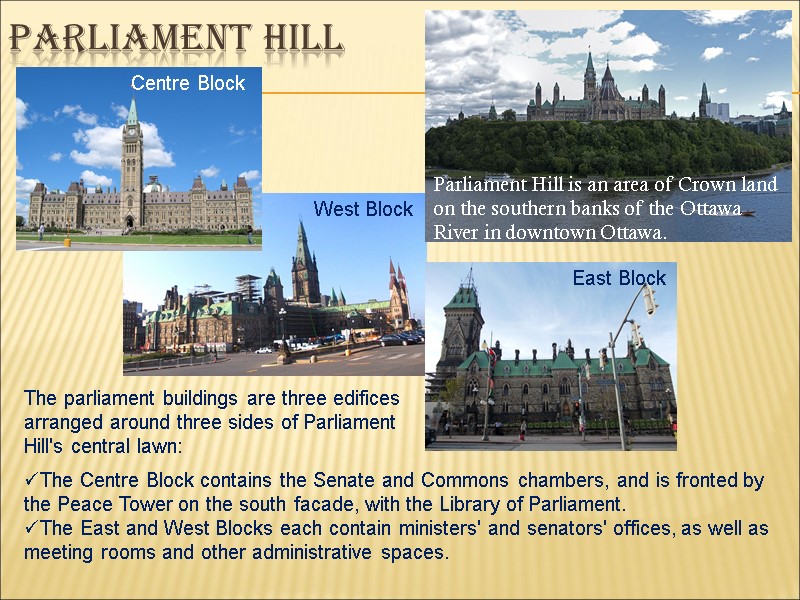 PARLIAMENT HILL

Centre Block

Parliament Hill is an area of Crown land on the southern banks of the Ottawa River in downtown Ottawa.

West Block

East Block

The parliament buildings are three edifices arranged around three sides of Parliament Hill's central lawn:

✓The Centre Block contains the Senate and Commons chambers, and is fronted by the Peace Tower on the south facade, with the Library of Parliament.
✓The East and West Blocks each contain ministers' and senators' offices, as well as meeting rooms and other administrative spaces.